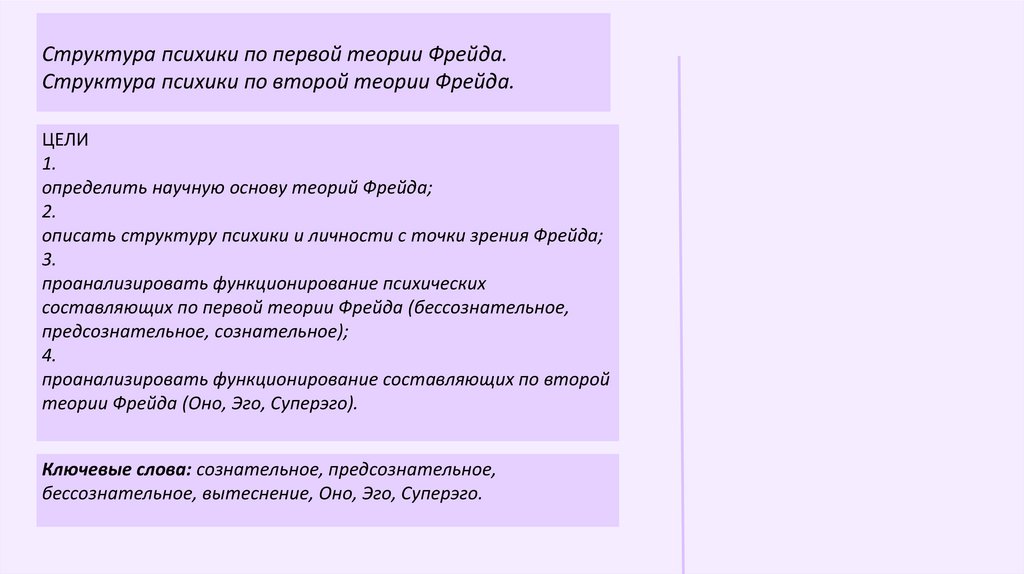 Структура психики по первой теории Фрейда.
Структура психики по второй теории Фрейда.

ЦЕЛИ
1.
определить научную основу теорий Фрейда;
2.
описать структуру психики и личности с точки зрения Фрейда;
3.
проанализировать функционирование психических составляющих по первой теории Фрейда (бессознательное, предсознательное, сознательное);
4.
проанализировать функционирование составляющих по второй теории Фрейда (Оно, Эго, Суперэго).

Ключевые слова: сознательное, предсознательное, бессознательное, вытеснение, Оно, Эго, Суперэго.